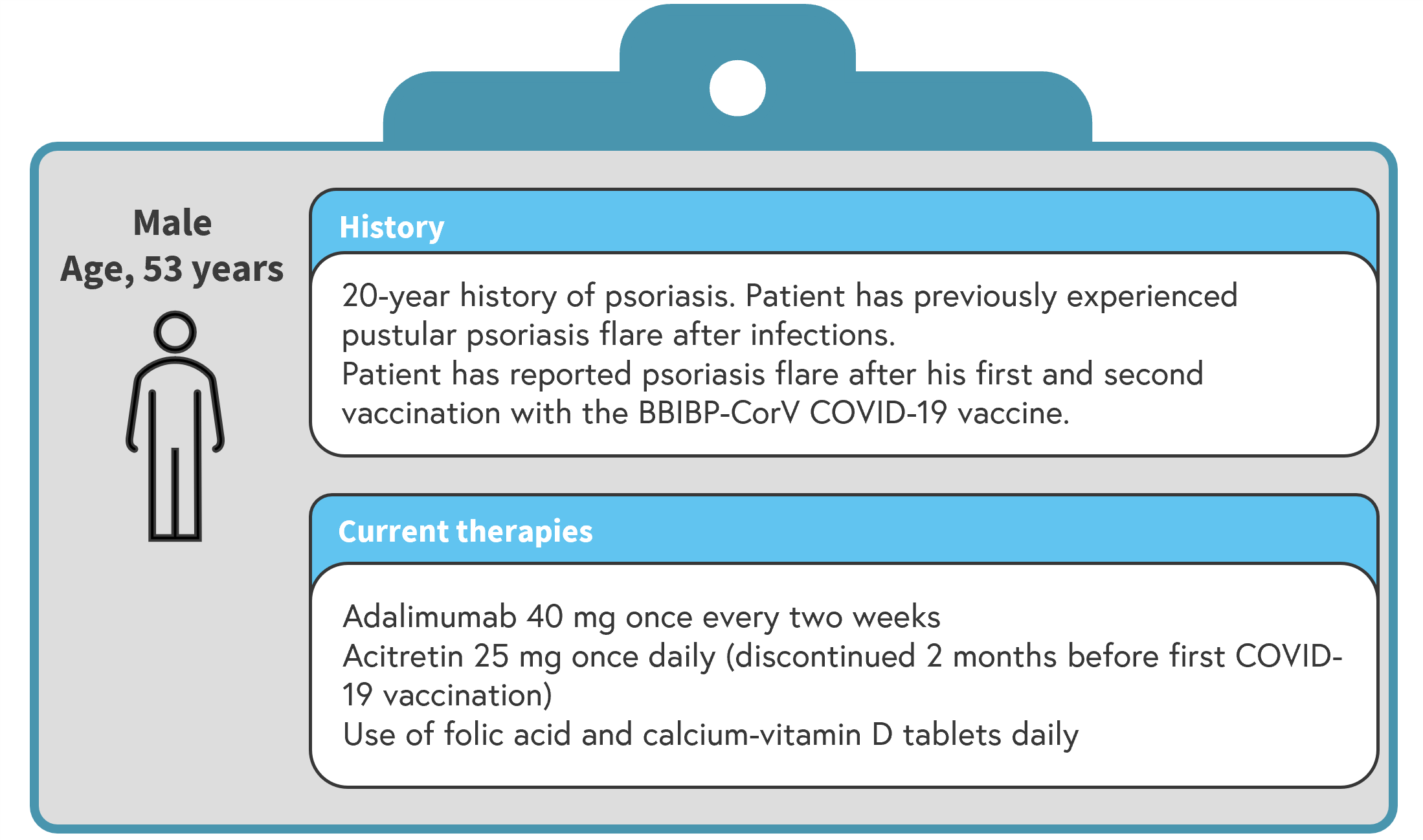 Male
Age, 53 years

History

20-year history of psoriasis. Patient has previously experienced pustular psoriasis flare after infections.
Patient has reported psoriasis flare after his first and second vaccination with the BBIBP-CorV COVID-19 vaccine.

Current therapies

Adalimumab 40 mg once every two weeks
Acitretin 25 mg once daily (discontinued 2 months before first COVID-19 vaccination)
Use of folic acid and calcium-vitamin D tablets daily